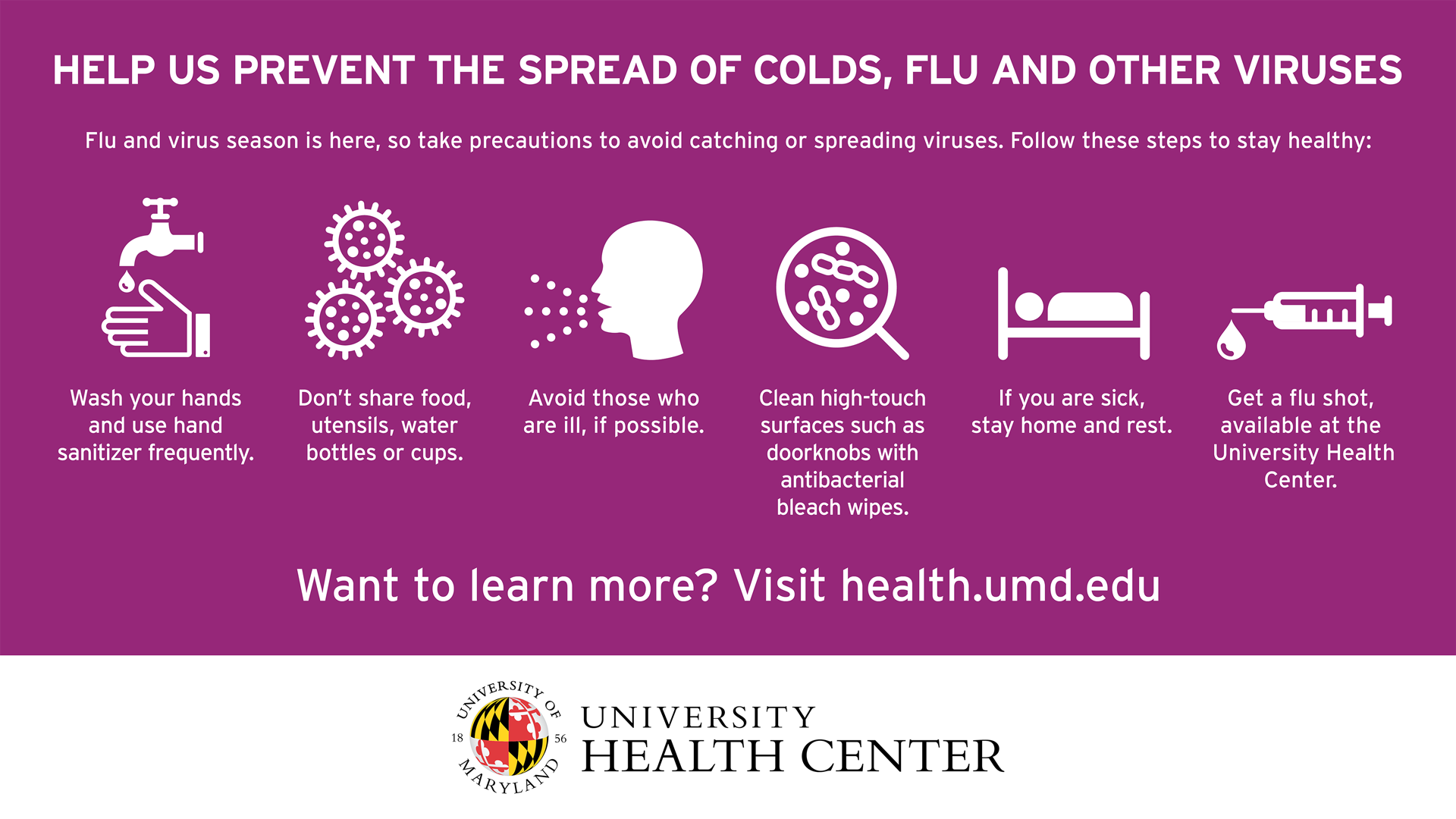 HELP US PREVENT THE SPREAD OF COLDS, FLU AND OTHER VIRUSES

Flu and virus season is here, so take precautions to avoid catching or spreading viruses. Follow these steps to stay healthy:

Wash your hands and use hand sanitizer frequently.

Don't share food, utensils, water bottles or cups.

Avoid those who are ill, if possible.

Clean high-touch surfaces such as doorknobs with antibacterial bleach wipes.

If you are sick, stay home and rest.

Get a flu shot, available at the University Health Center.

Want to learn more? Visit health.umd.edu

UNIVERSITY OF MARYLAND 18 56

UNIVERSITY HEALTH CENTER